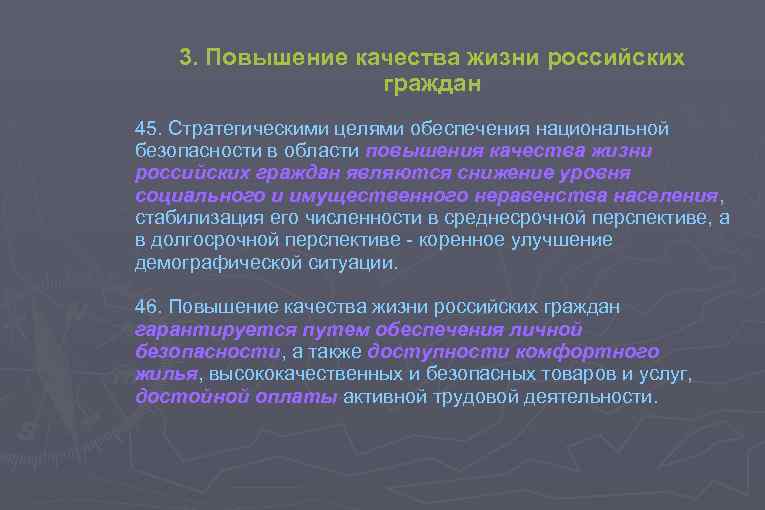 3. Повышение качества жизни российских граждан

45. Стратегическими целями обеспечения национальной безопасности в области повышения качества жизни российских граждан являются снижение уровня социального и имущественного неравенства населения, стабилизация его численности в среднесрочной перспективе, а в долгосрочной перспективе - коренное улучшение демографической ситуации.

46. Повышение качества жизни российских граждан гарантируется путем обеспечения личной безопасности, а также доступности комфортного жилья, высококачественных и безопасных товаров и услуг, достойной оплаты активной трудовой деятельности.